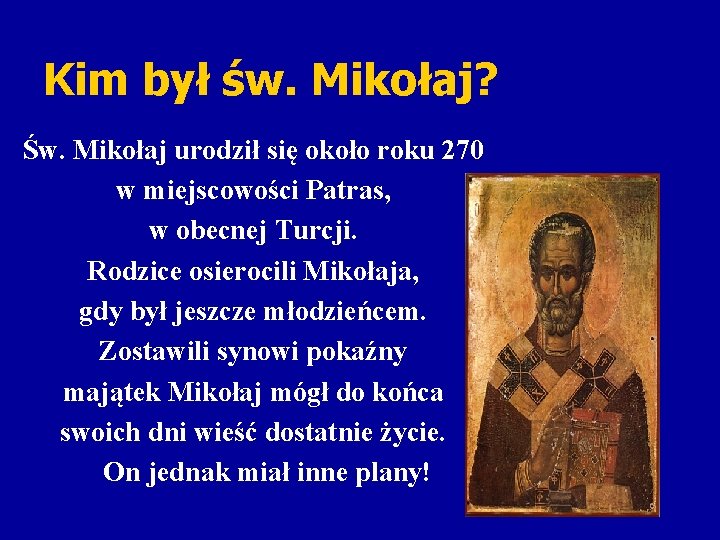 Kim był św. Mikołaj?

Św. Mikołaj urodził się około roku 270 w miejscowości Patras, w obecnej Turcji. Rodzice osierocili Mikołaja, gdy był jeszcze młodzieńcem. Zostawili synowi pokaźny majątek Mikołaj mógł do końca swoich dni wieść dostatnie życie. On jednak miał inne plany!